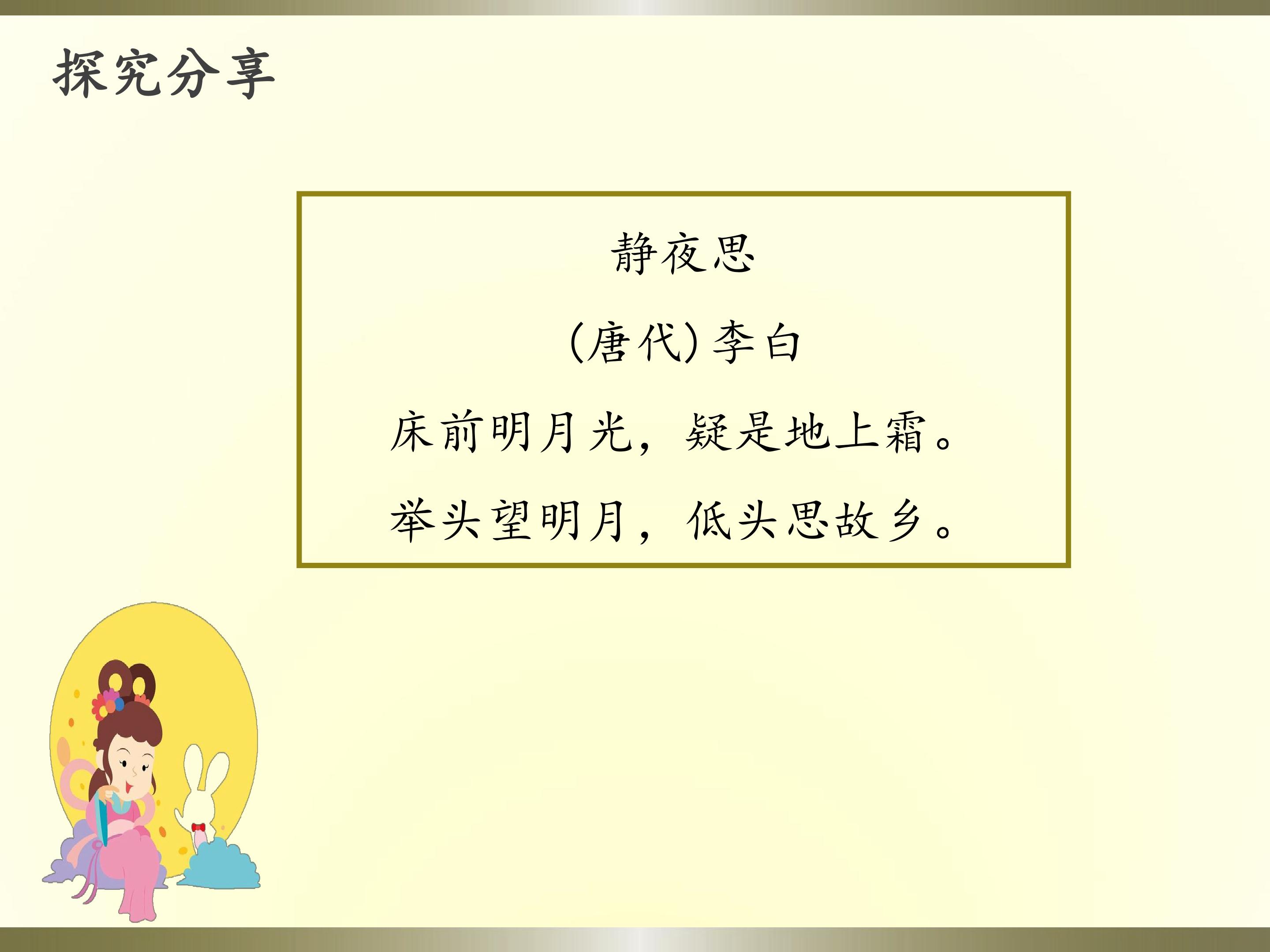 探究分享

静夜思

(唐代)李白

床前明月光，疑是地上霜。

举头望明月，低头思故乡。